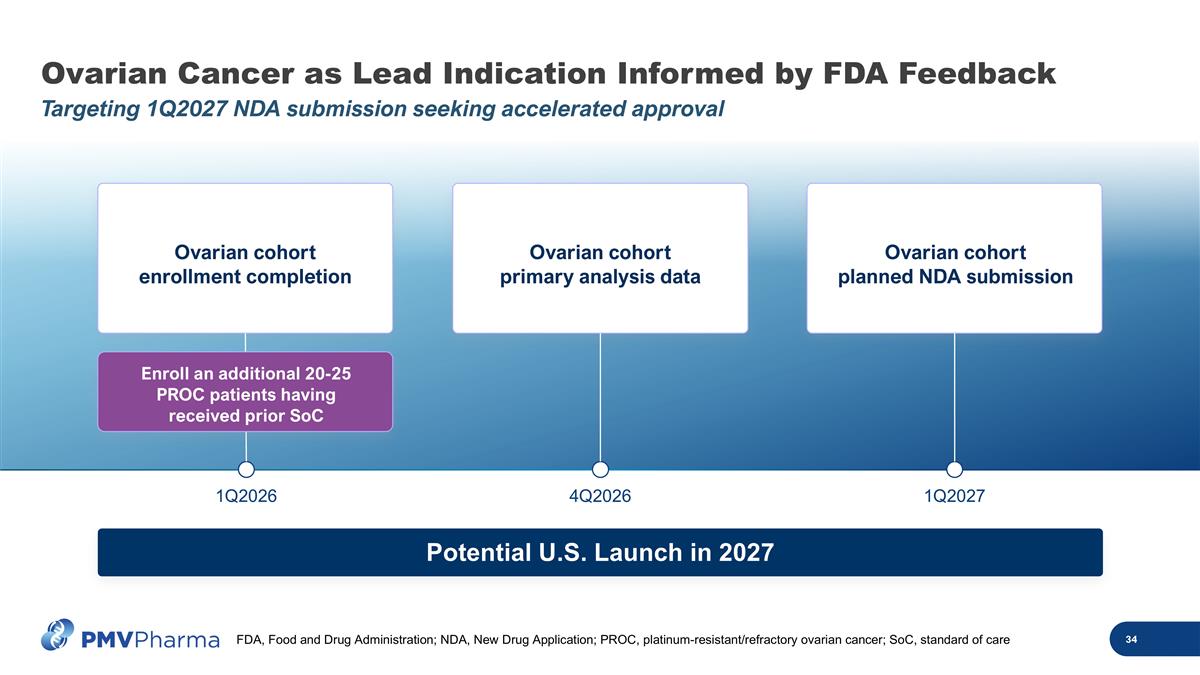 Ovarian Cancer as Lead Indication Informed by FDA Feedback

Targeting 1Q2027 NDA submission seeking accelerated approval

Ovarian cohort enrollment completion

Enroll an additional 20-25 PROC patients having received prior SoC

1Q2026

Ovarian cohort primary analysis data

4Q2026

Ovarian cohort planned NDA submission

1Q2027

Potential U.S. Launch in 2027

PMVPharma

FDA, Food and Drug Administration; NDA, New Drug Application; PROC, platinum-resistant/refractory ovarian cancer; SoC, standard of care

34